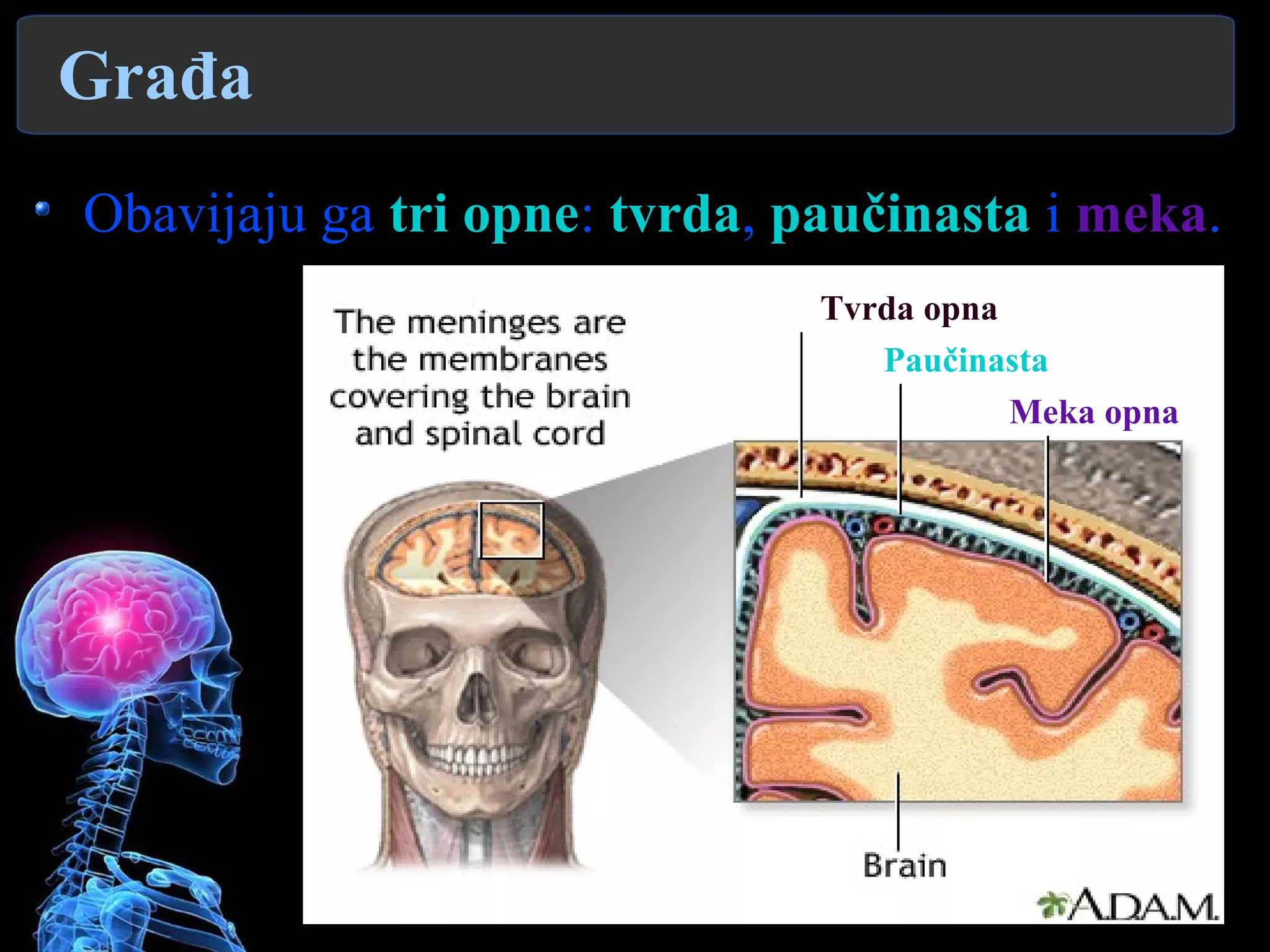 Građa

• Obavijaju ga tri opne: tvrda, paučinasta i meka.

The meninges are the membranes covering the brain and spinal cord

Tvrda opna

Paučinasta

Meka opna

Brain

A.D.A.M.